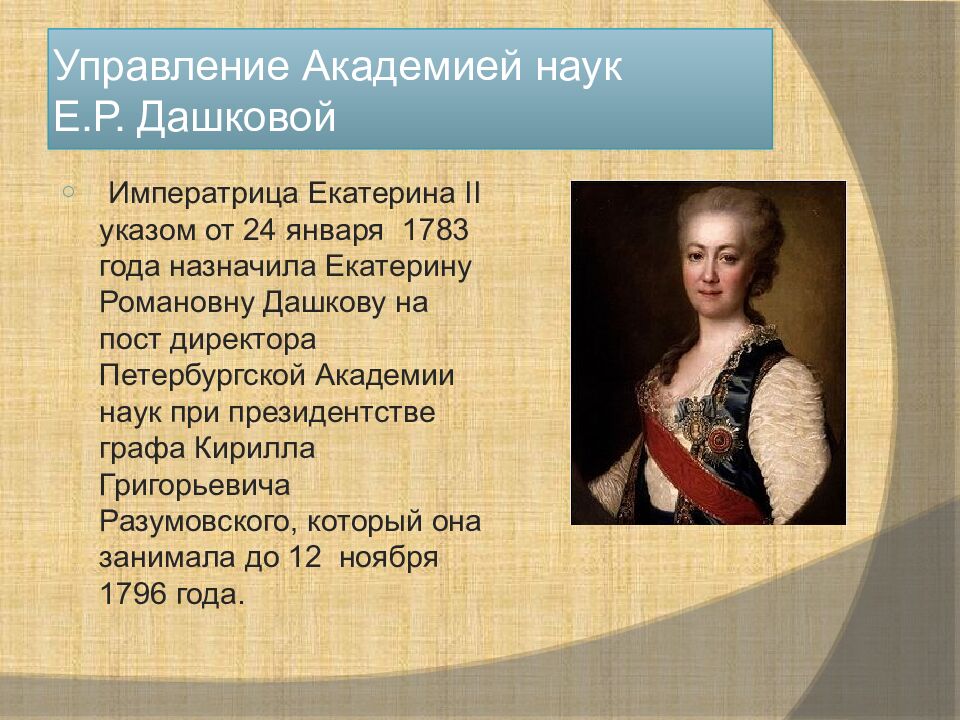 Управление Академией наук Е.Р. Дашковой

Императрица Екатерина II указом от 24 января 1783 года назначила Екатерину Романовну Дашкову на пост директора Петербургской Академии наук при президентстве графа Кирилла Григорьевича Разумовского, который она занимала до 12 ноября 1796 года.